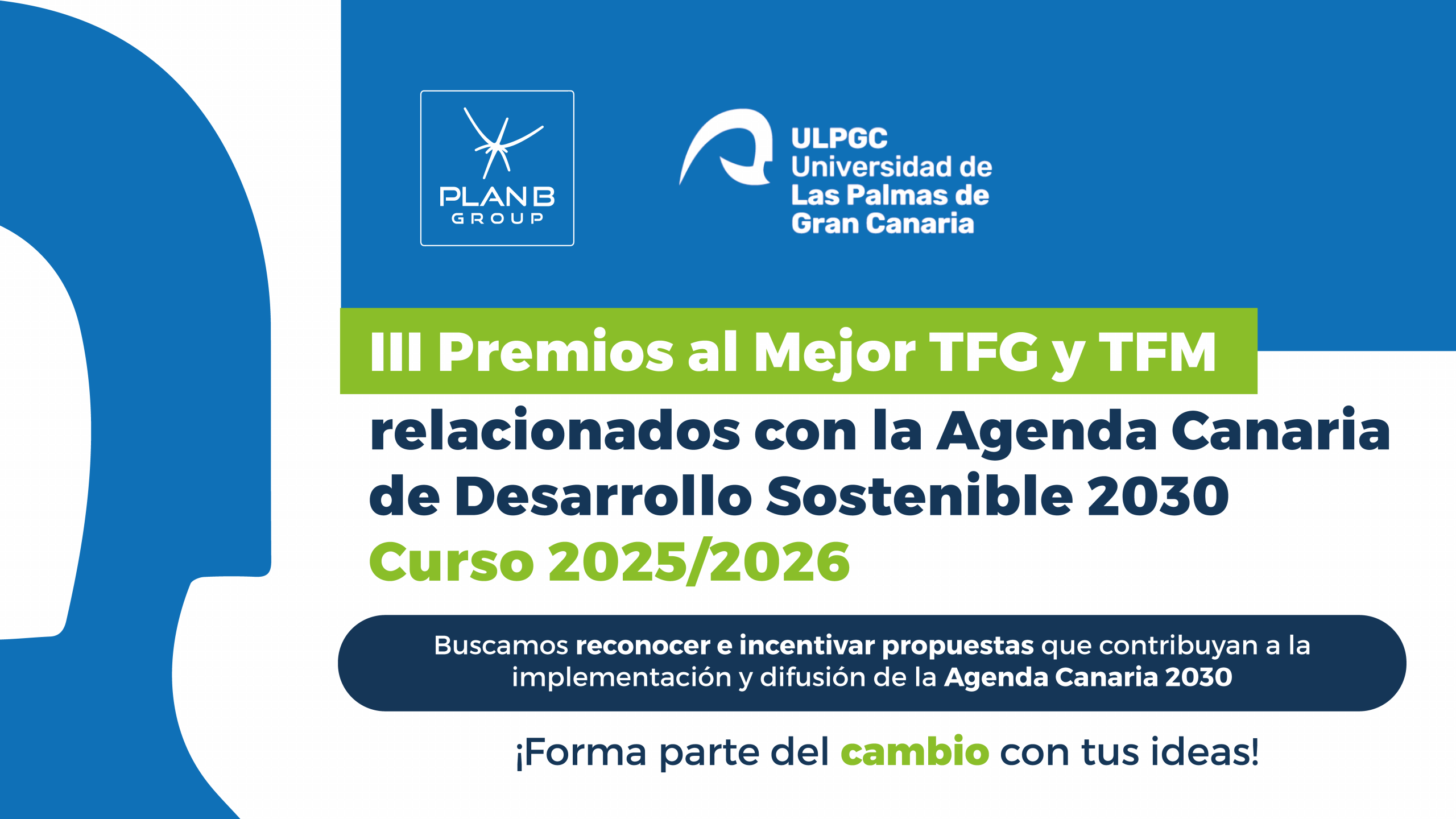 PLAN B
GROUP

ULPGC
Universidad de
Las Palmas de
Gran Canaria

III Premios al Mejor TFG y TFM

relacionados con la Agenda Canaria de Desarrollo Sostenible 2030

Curso 2025/2026

Buscamos reconocer e incentivar propuestas que contribuyan a la implementación y difusión de la Agenda Canaria 2030

¡Forma parte del cambio con tus ideas!